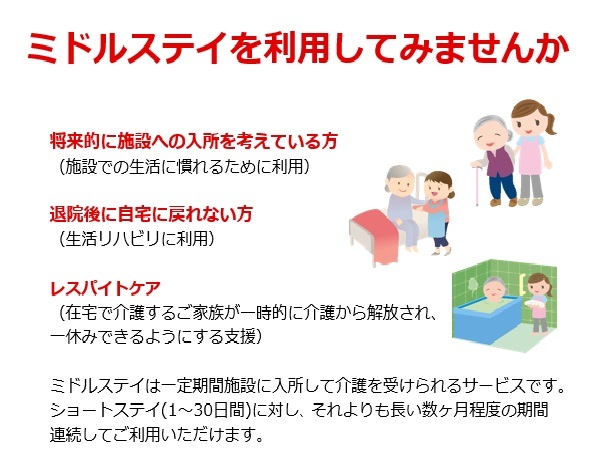 ミドルステイを利用してみませんか

将来的に施設への入所を考えている方
（施設での生活に慣れるために利用）

退院後に自宅に戻れない方
（生活リハビリに利用）

レスパイトケア
（在宅で介護するご家族が一時的に介護から解放され、一休みできるようにする支援）

ミドルステイは一定期間施設に入所して介護を受けられるサービスです。ショートステイ(1～30日間)に対し、それよりも長い数ヶ月程度の期間連続してご利用いただけます。